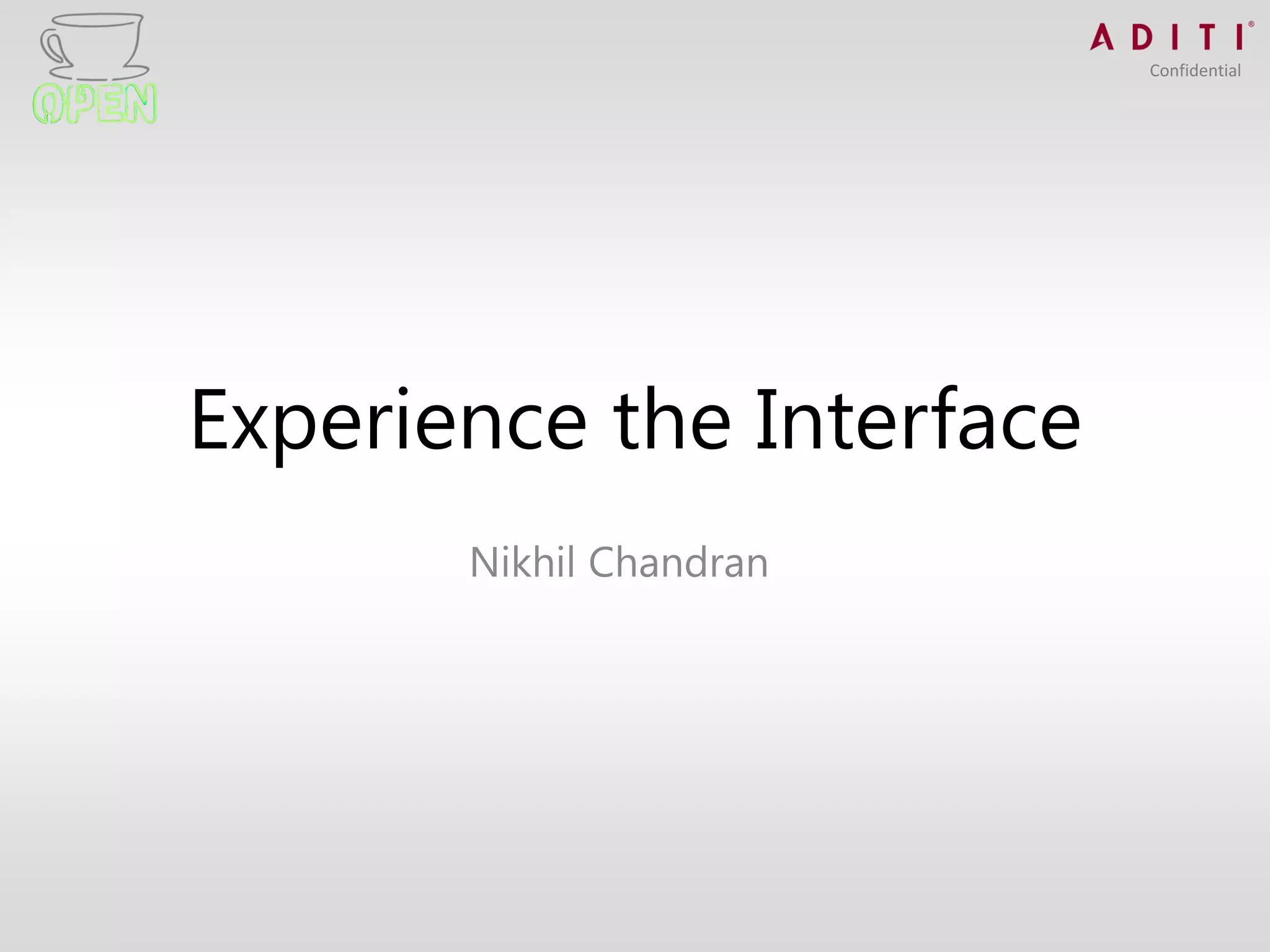 OPEN

ADITI®
Confidential

Experience the Interface

Nikhil Chandran